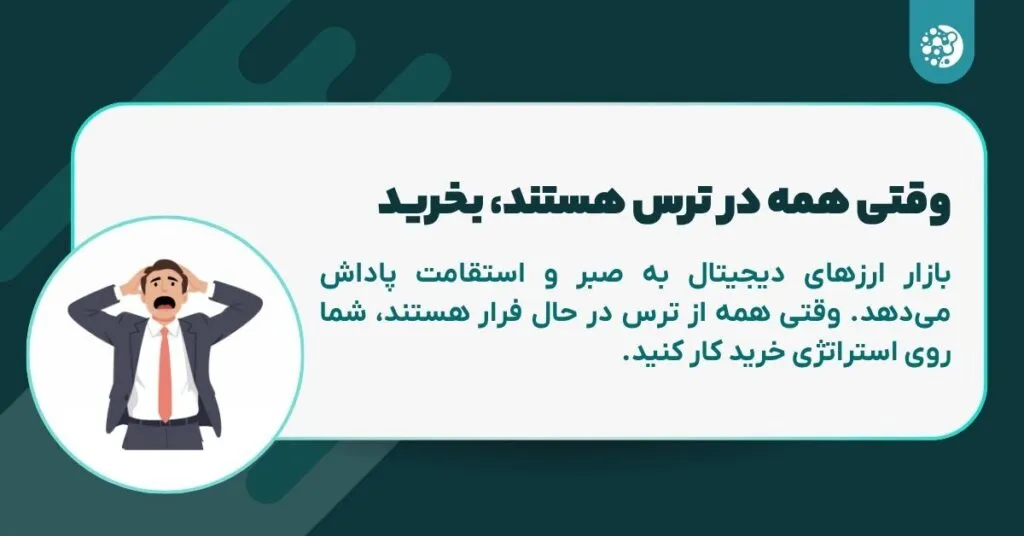 وقتی همه در ترس هستند، بخرید

بازار ارزهای دیجیتال به صبر و استقامت پاداش می‌دهد. وقتی همه از ترس در حال فرار هستند، شما روی استراتژی خرید کار کنید.